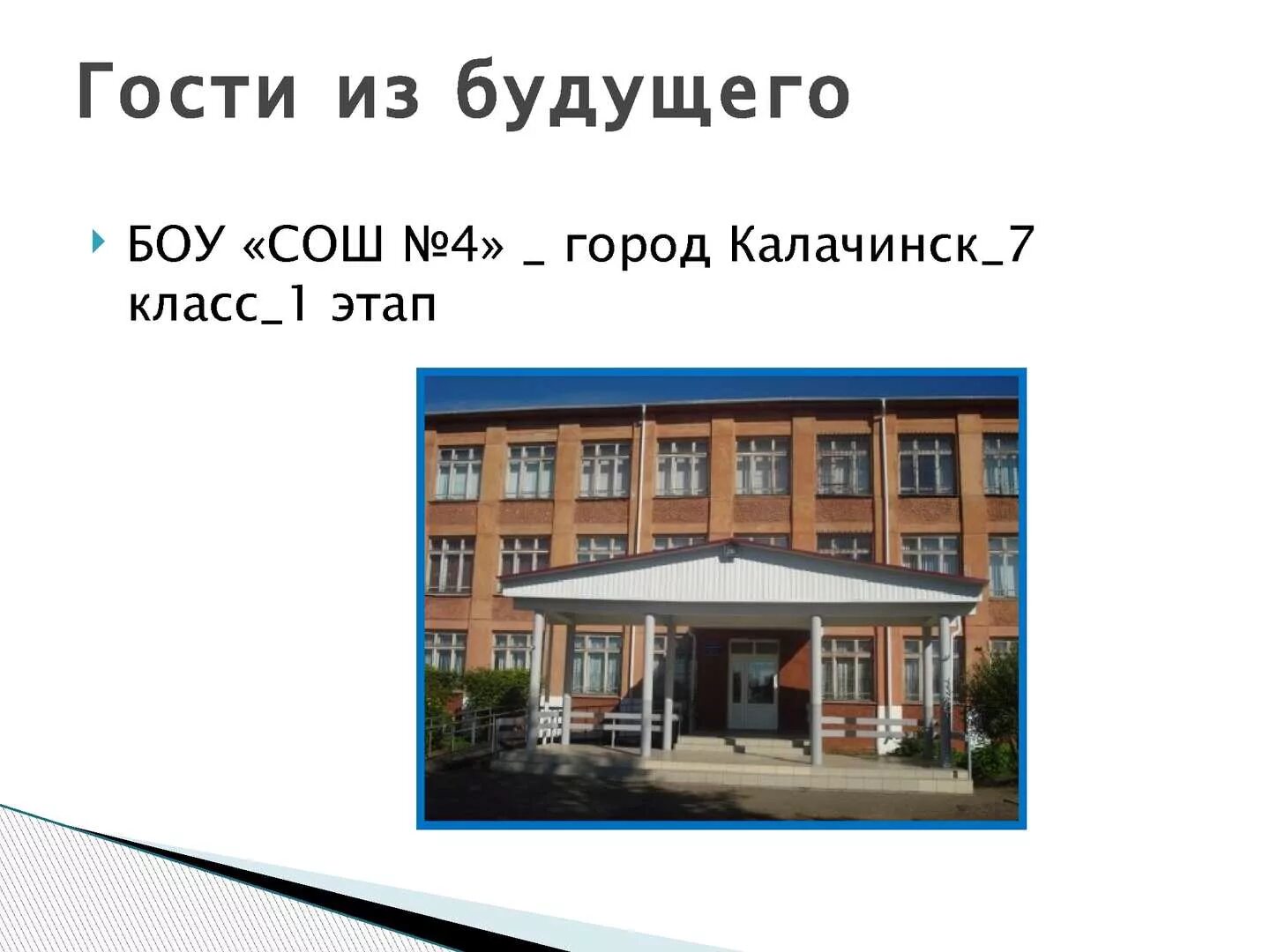 Гости из будущего

БОУ «СОШ №4» _ город Калачинск_7 класс_1 этап